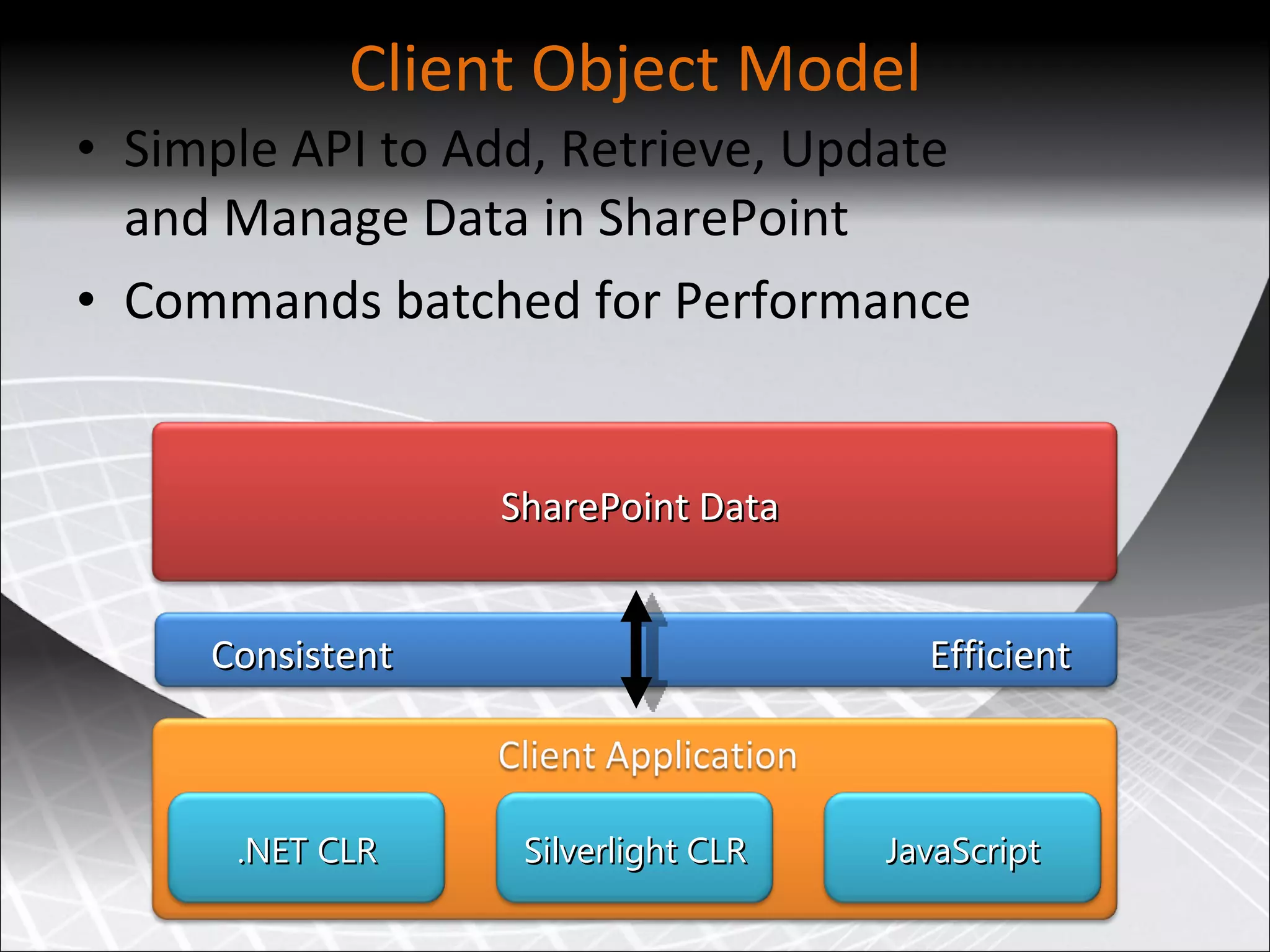 Client Object Model

• Simple API to Add, Retrieve, Update and Manage Data in SharePoint

• Commands batched for Performance

SharePoint Data

Consistent

Efficient

Client Application

.NET CLR

Silverlight CLR

JavaScript